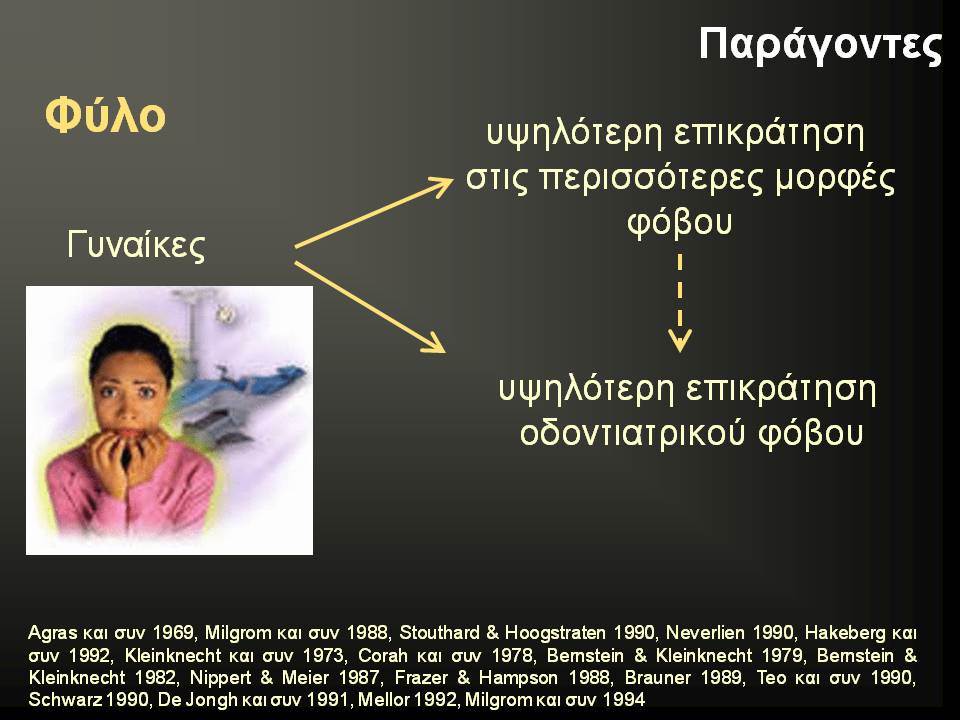 Παράγοντες

Φύλο

Γυναίκες

υψηλότερη επικράτηση στις περισσότερες μορφές φόβου

υψηλότερη επικράτηση οδοντιατρικού φόβου

Agras και συν 1969, Milgrom και συν 1988, Stouthard & Hoogstraten 1990, Neverlien 1990, Hakeberg και συν 1992, Kleinknecht και συν 1973, Corah και συν 1978, Bernstein & Kleinknecht 1979, Bernstein & Kleinknecht 1982, Nippert & Meier 1987, Frazer & Hampson 1988, Brauner 1989, Teo και συν 1990, Schwarz 1990, De Jongh και συν 1991, Mellor 1992, Milgrom και συν 1994